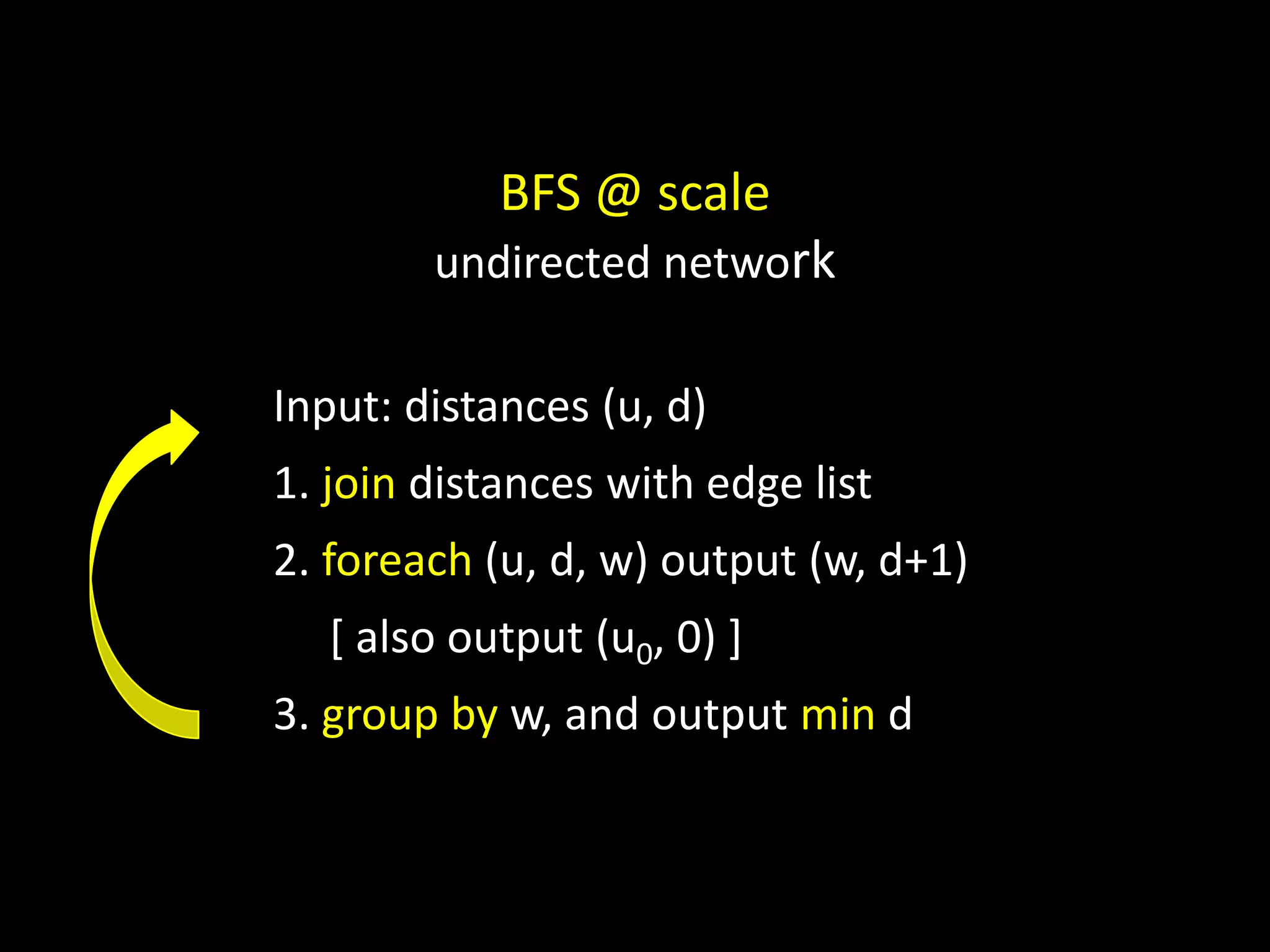 BFS @ scale
undirected network

Input: distances (u, d)

1. join distances with edge list

2. foreach (u, d, w) output (w, d+1)

[ also output ($u_0$, 0) ]

3. group by w, and output min d